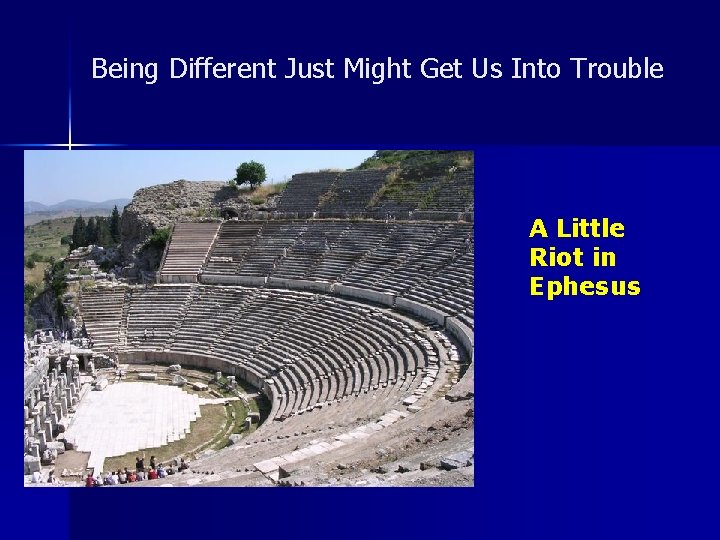 Being Different Just Might Get Us Into Trouble

A Little Riot in Ephesus